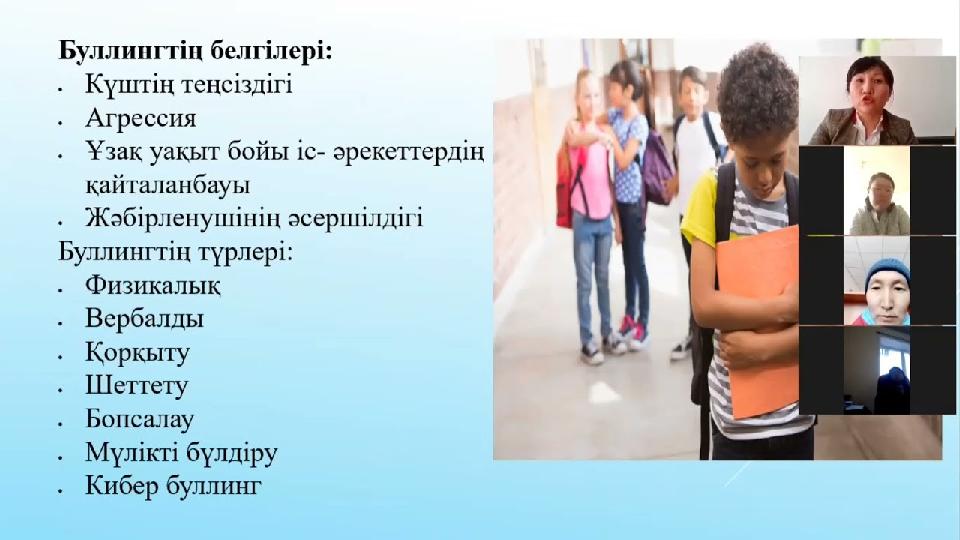 Буллингтің белгілері:
- Күштің теңсіздігі
- Агрессия
- Ұзақ уақыт бойы іс- әрекеттердің қайталанбауы
- Жәбірленушінің әсершілдігі

Буллингтің түрлері:
- Физикалық
- Вербалды
- Қорқыту
- Шеттету
- Бопсалау
- Мүлікті бүлдіру
- Кибер буллинг